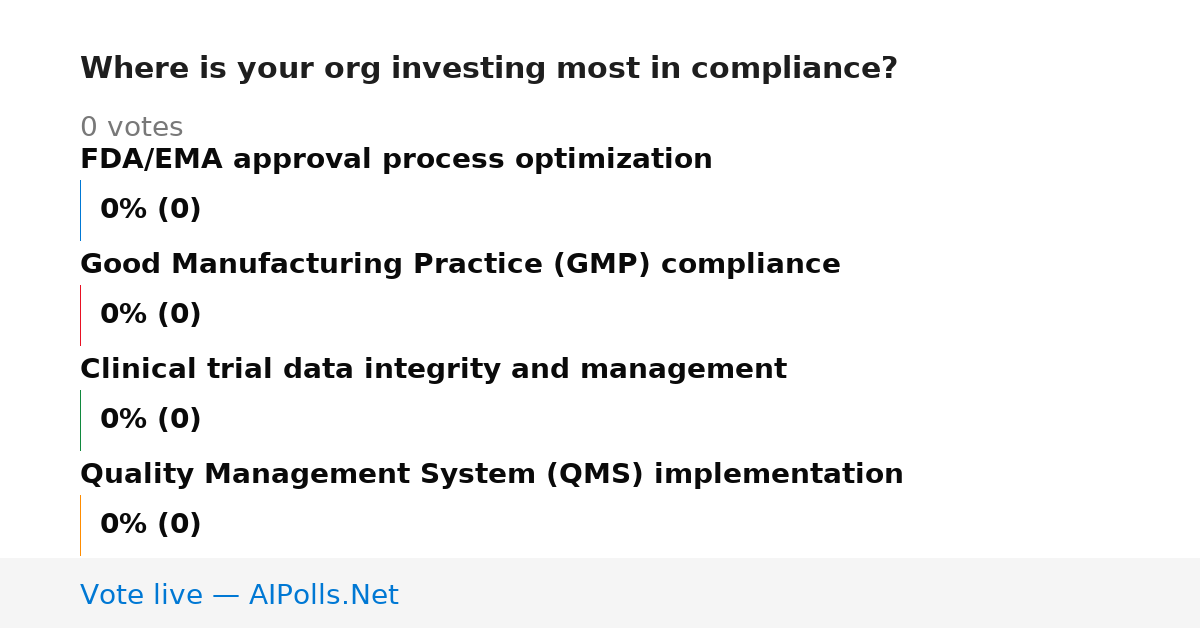 Where is your org investing most in compliance?

0 votes

FDA/EMA approval process optimization

0% (0)

Good Manufacturing Practice (GMP) compliance

0% (0)

Clinical trial data integrity and management

0% (0)

Quality Management System (QMS) implementation

0% (0)

Vote live — AIPolls.Net